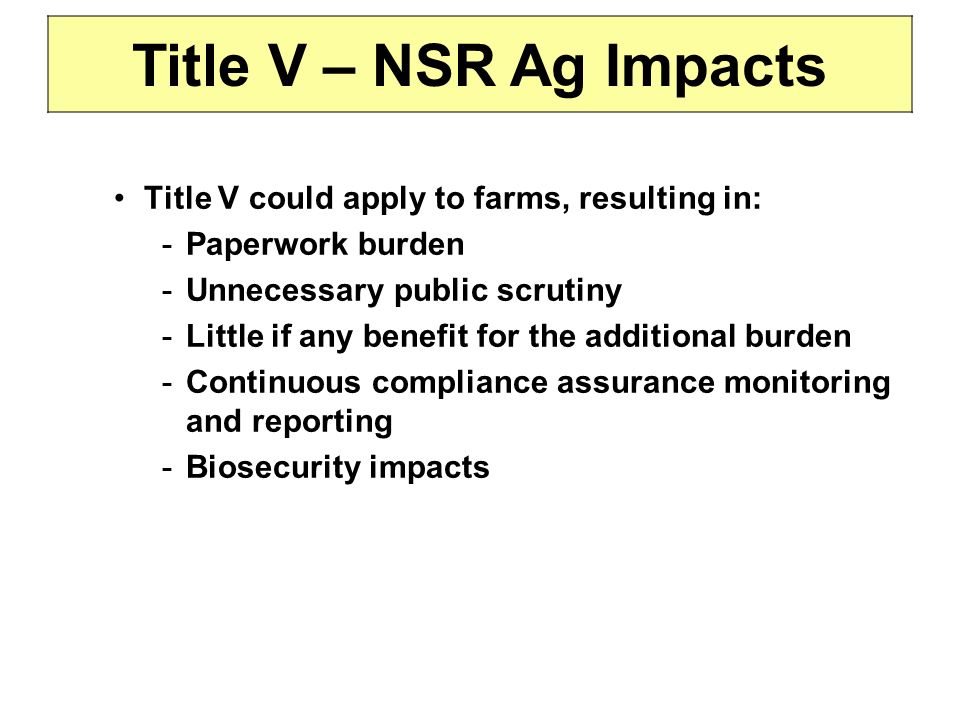 Title V – NSR Ag Impacts

• Title V could apply to farms, resulting in:
  - Paperwork burden
  - Unnecessary public scrutiny
  - Little if any benefit for the additional burden
  - Continuous compliance assurance monitoring and reporting
  - Biosecurity impacts